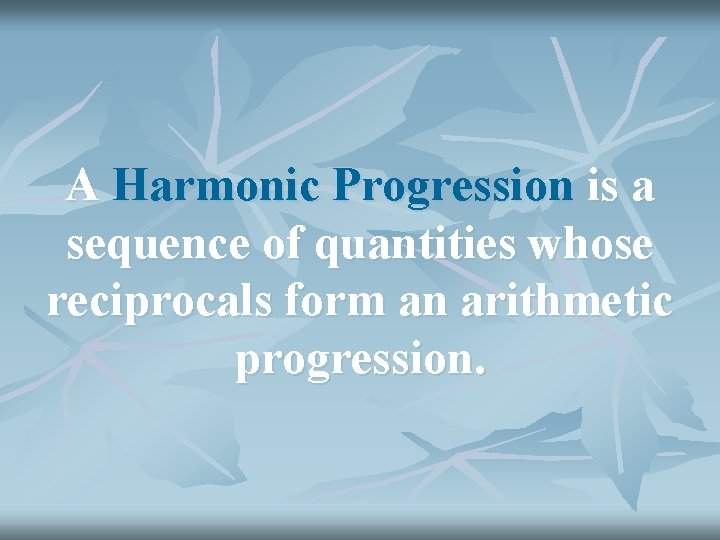 A Harmonic Progression is a sequence of quantities whose reciprocals form an arithmetic progression.